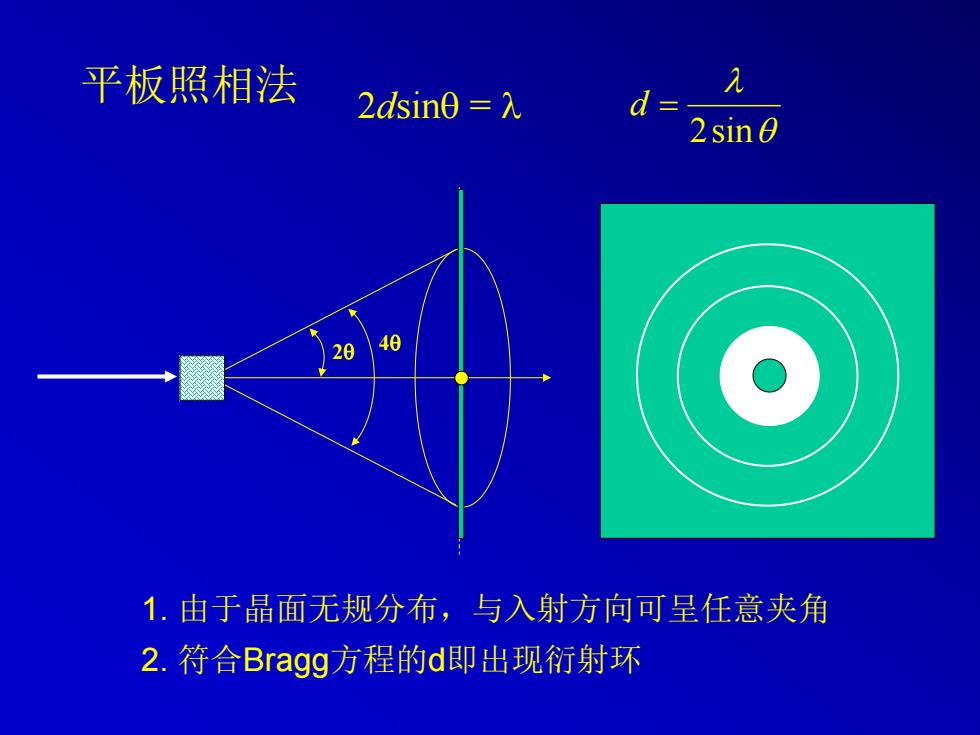 平板照相法

$2d\sin\theta = \lambda$

$d = \frac{\lambda}{2\sin\theta}$

$2\theta$

$4\theta$

1. 由于晶面无规分布，与入射方向可呈任意夹角

2. 符合Bragg方程的d即出现衍射环